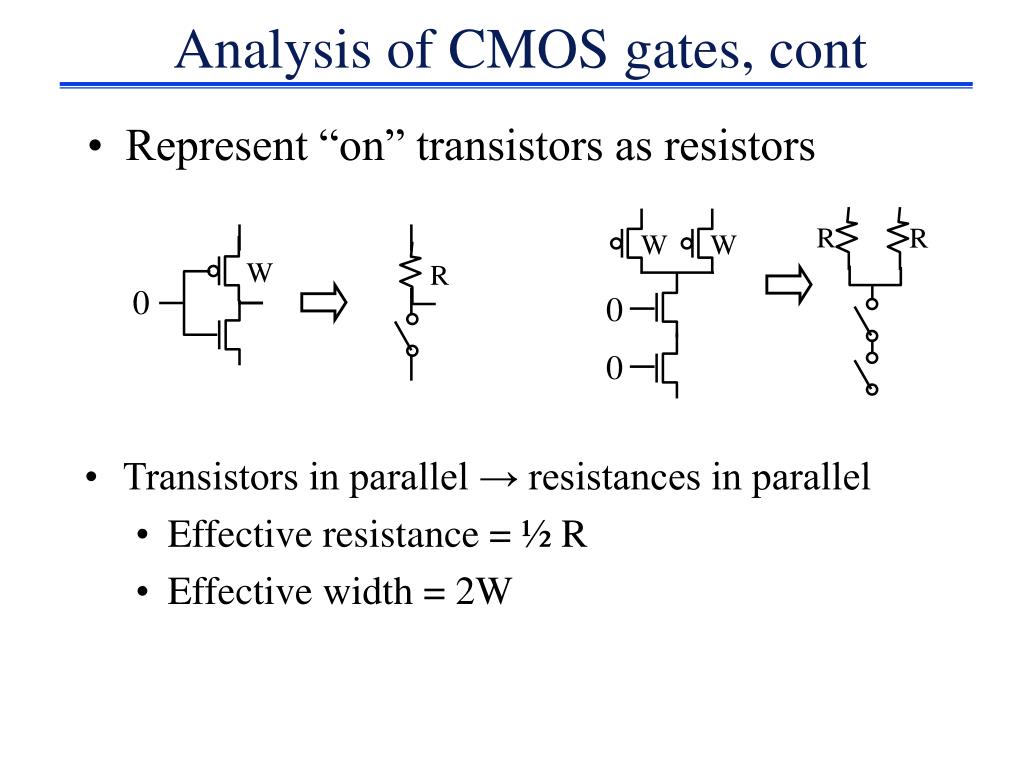 Analysis of CMOS gates, cont

• Represent “on” transistors as resistors

W
0
R

W W
0
0
R R

• Transistors in parallel → resistances in parallel
• Effective resistance = ½ R
• Effective width = 2W